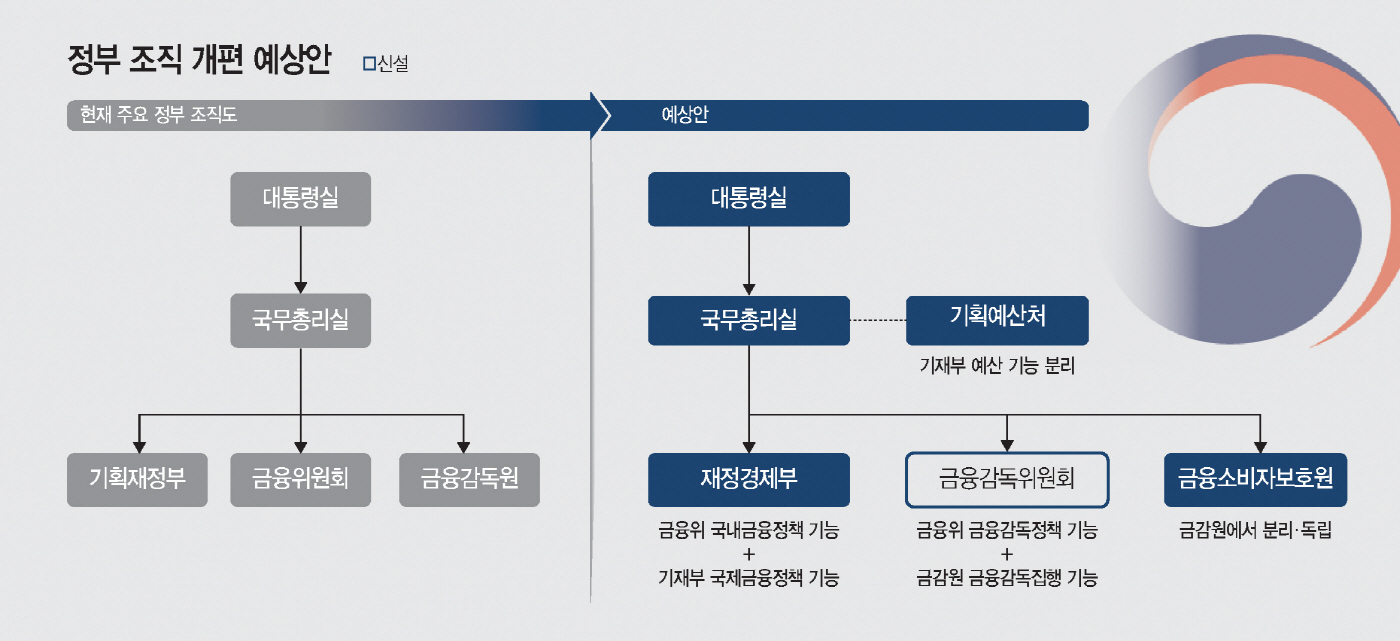 정부 조직 개편 예상안

□신설

현재 주요 정부 조직도

대통령실

국무총리실

기획재정부

금융위원회

금융감독원

예상안

대통령실

국무총리실

기획예산처

기재부 예산 기능 분리

재정경제부

금융위 국내금융정책 기능
+
기재부 국제금융정책 기능

금융감독위원회

금융위 금융감독정책 기능
+
금감원 금융감독집행 기능

금융소비자보호원

금감원에서 분리·독립